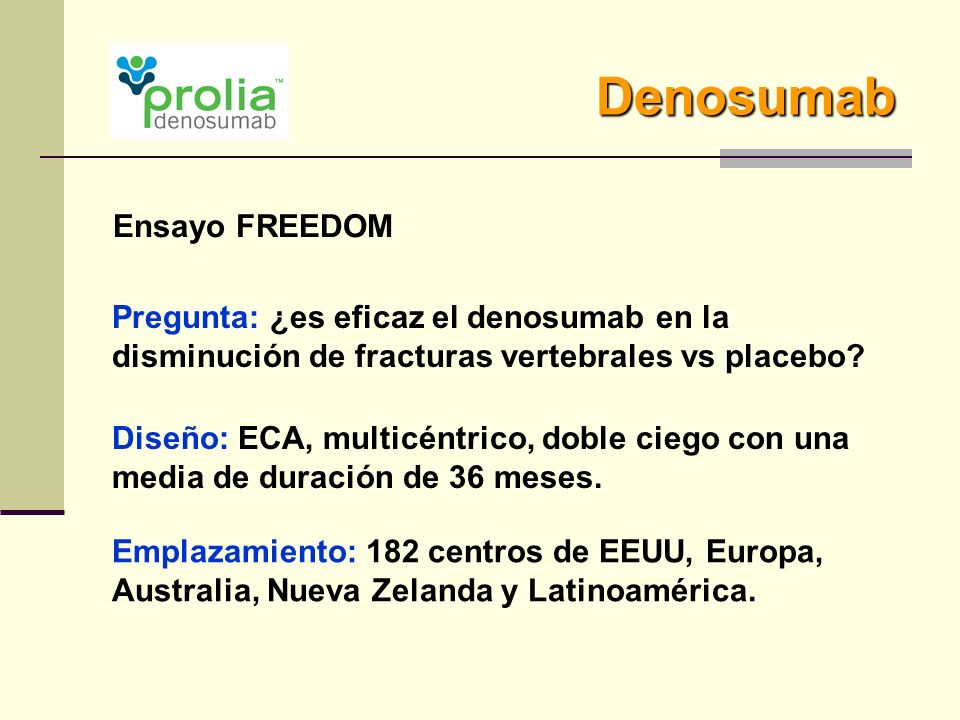 prolia™
denosumab

Denosumab

Ensayo FREEDOM

Pregunta: ¿es eficaz el denosumab en la disminución de fracturas vertebrales vs placebo?

Diseño: ECA, multicéntrico, doble ciego con una media de duración de 36 meses.

Emplazamiento: 182 centros de EEUU, Europa, Australia, Nueva Zelanda y Latinoamérica.